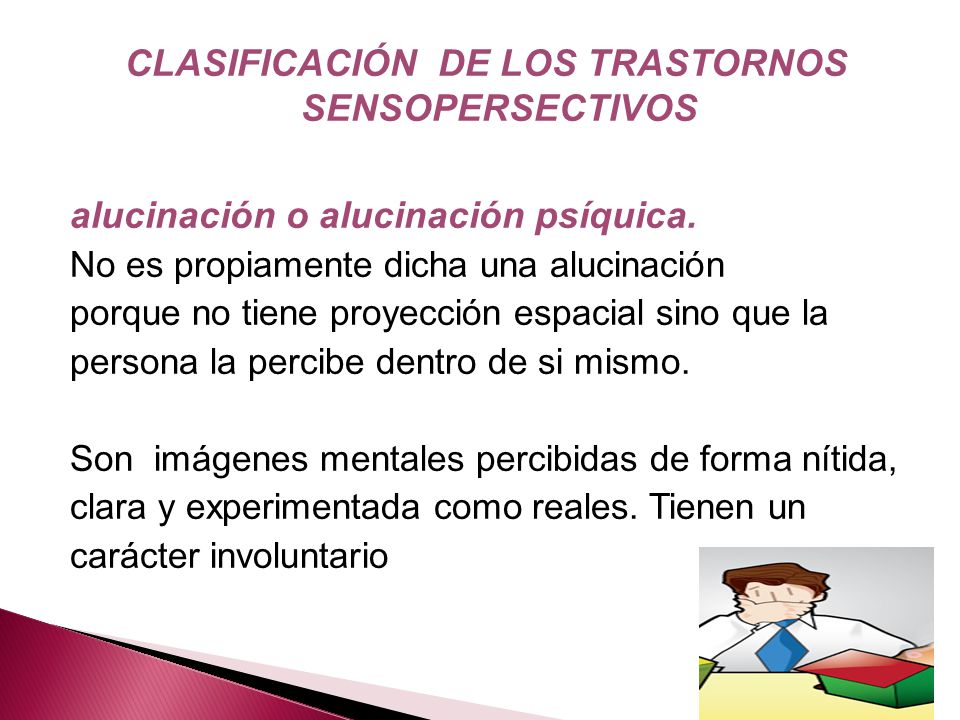 CLASIFICACIÓN DE LOS TRASTORNOS SENSOPERSECTIVOS

alucinación o alucinación psíquica.
No es propiamente dicha una alucinación porque no tiene proyección espacial sino que la persona la percibe dentro de si mismo.

Son imágenes mentales percibidas de forma nítida, clara y experimentada como reales. Tienen un carácter involuntario